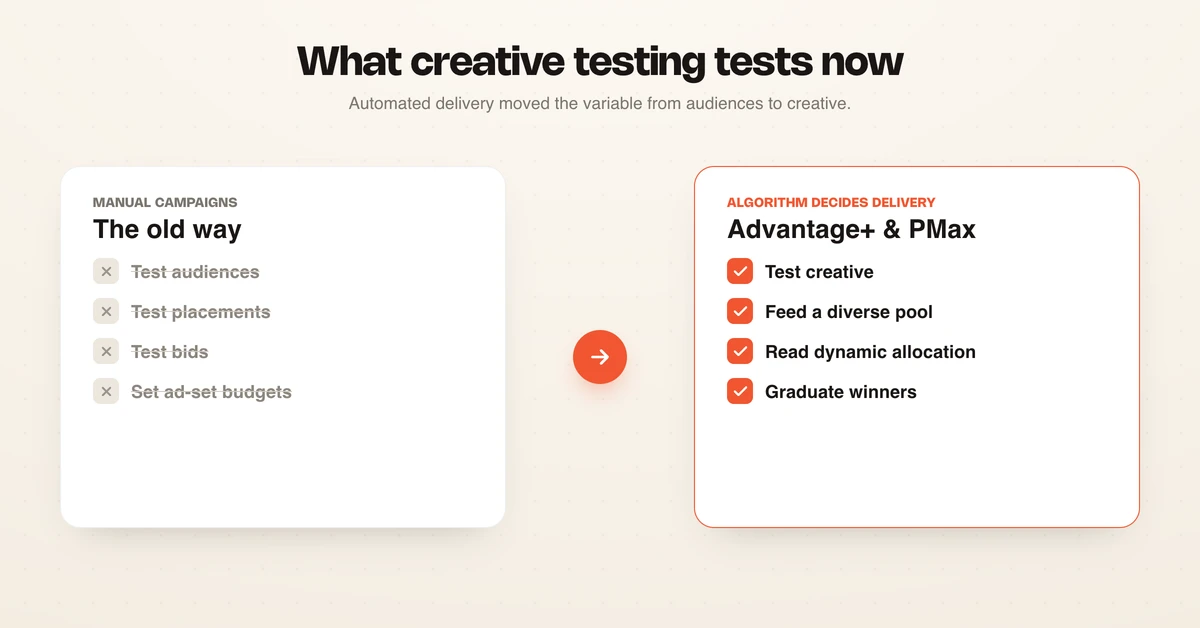 What creative testing tests now

Automated delivery moved the variable from audiences to creative.

MANUAL CAMPAIGNS
The old way

Test audiences
Test placements
Test bids
Set ad-set budgets

ALGORITHM DECIDES DELIVERY
Advantage+ & PMax

Test creative
Feed a diverse pool
Read dynamic allocation
Graduate winners